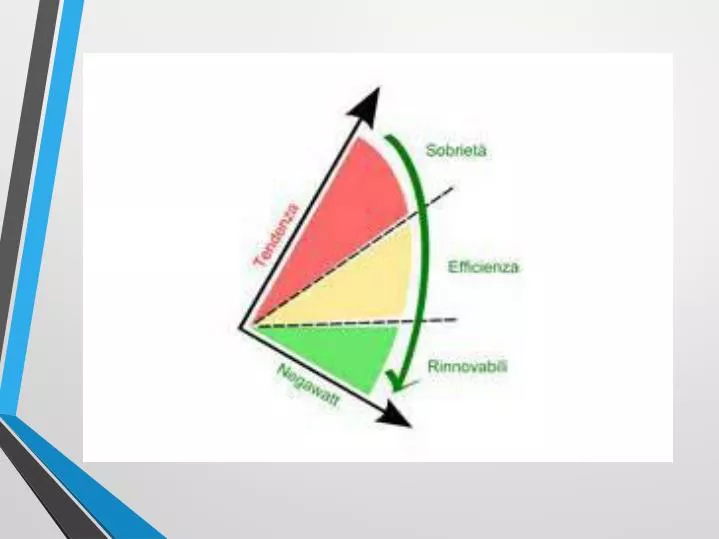 Tendenza
Sobrietà
Efficienza
Rinnovabili
Negawatt